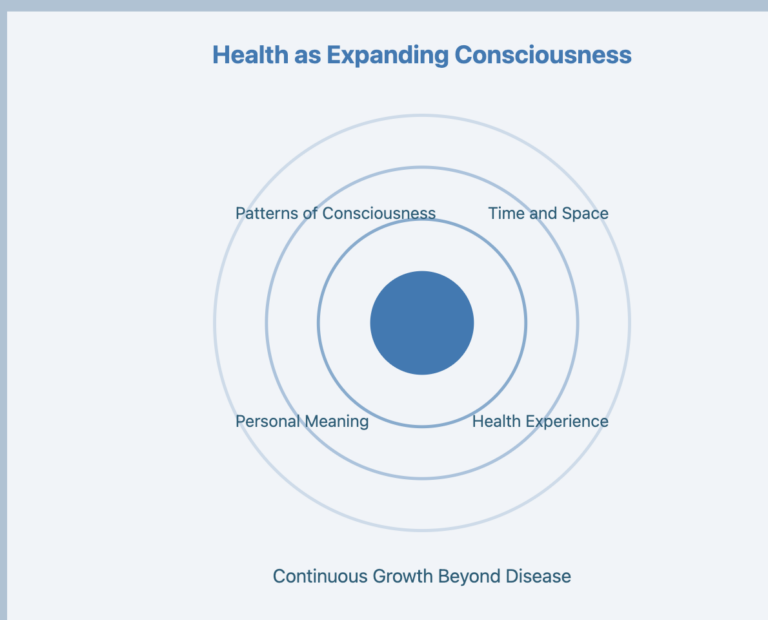 Health as Expanding Consciousness

Patterns of Consciousness

Time and Space

Personal Meaning

Health Experience

Continuous Growth Beyond Disease